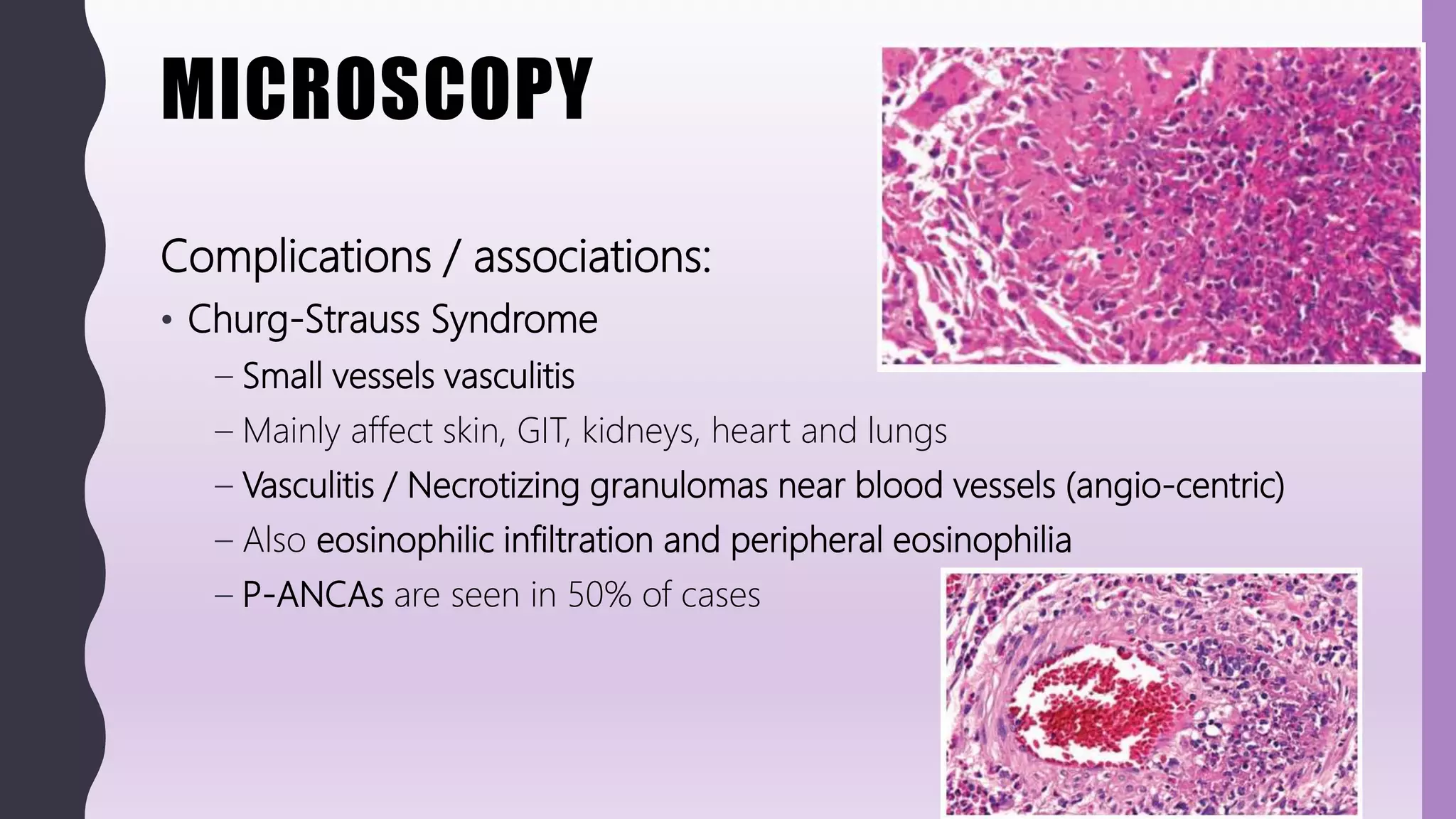 MICROSCOPY

Complications / associations:

• Churg-Strauss Syndrome
– Small vessels vasculitis
– Mainly affect skin, GIT, kidneys, heart and lungs
– Vasculitis / Necrotizing granulomas near blood vessels (angio-centric)
– Also eosinophilic infiltration and peripheral eosinophilia
– P-ANCAs are seen in 50% of cases